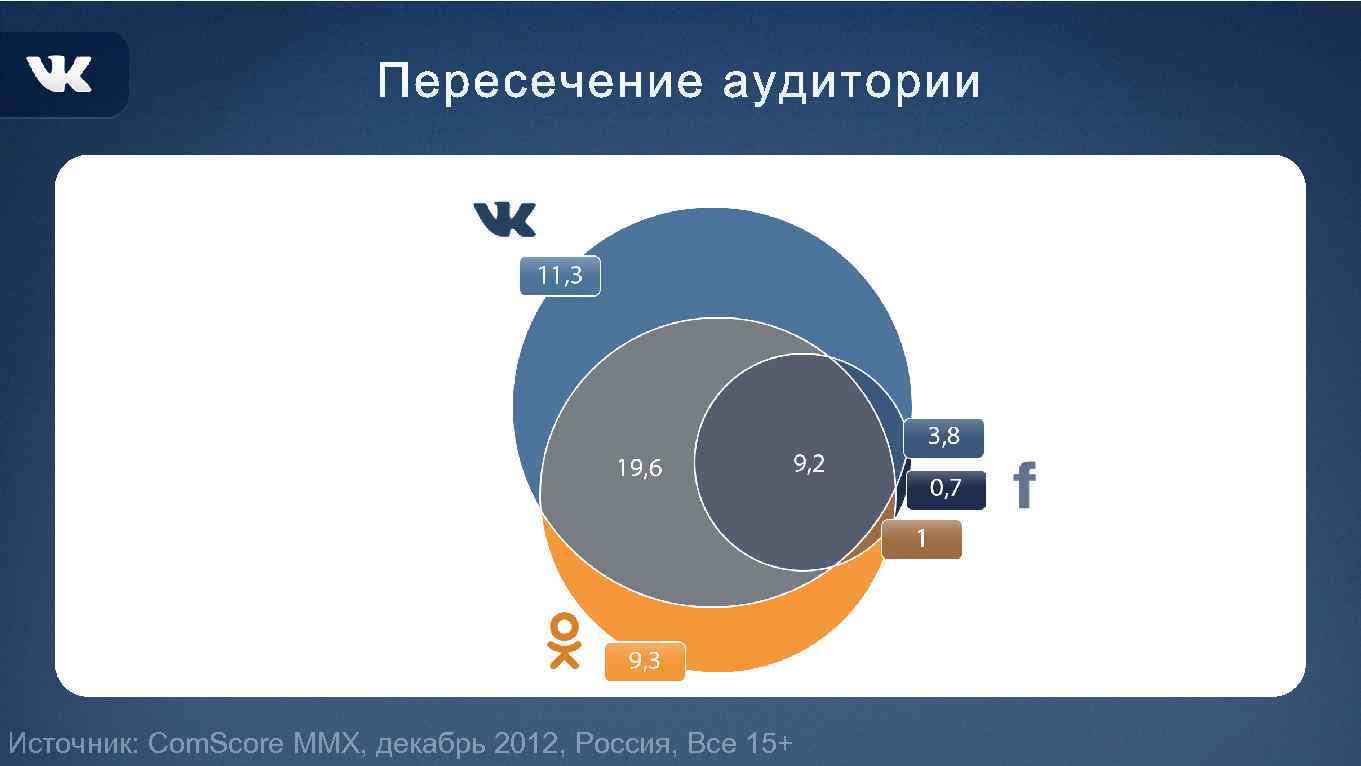 Пересечение аудитории

11,3

19,6

9,2

3,8

0,7

f

1

9,3

Источник: ComScore MMX, декабрь 2012, Россия, Все 15+